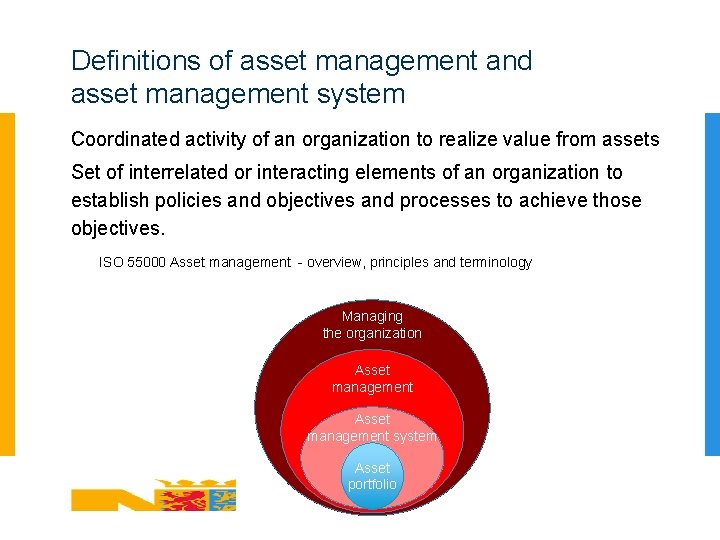 Definitions of asset management and asset management system

Coordinated activity of an organization to realize value from assets

Set of interrelated or interacting elements of an organization to establish policies and objectives and processes to achieve those objectives.

ISO 55000 Asset management - overview, principles and terminology

Managing the organization

Asset management

Asset management system

Asset portfolio